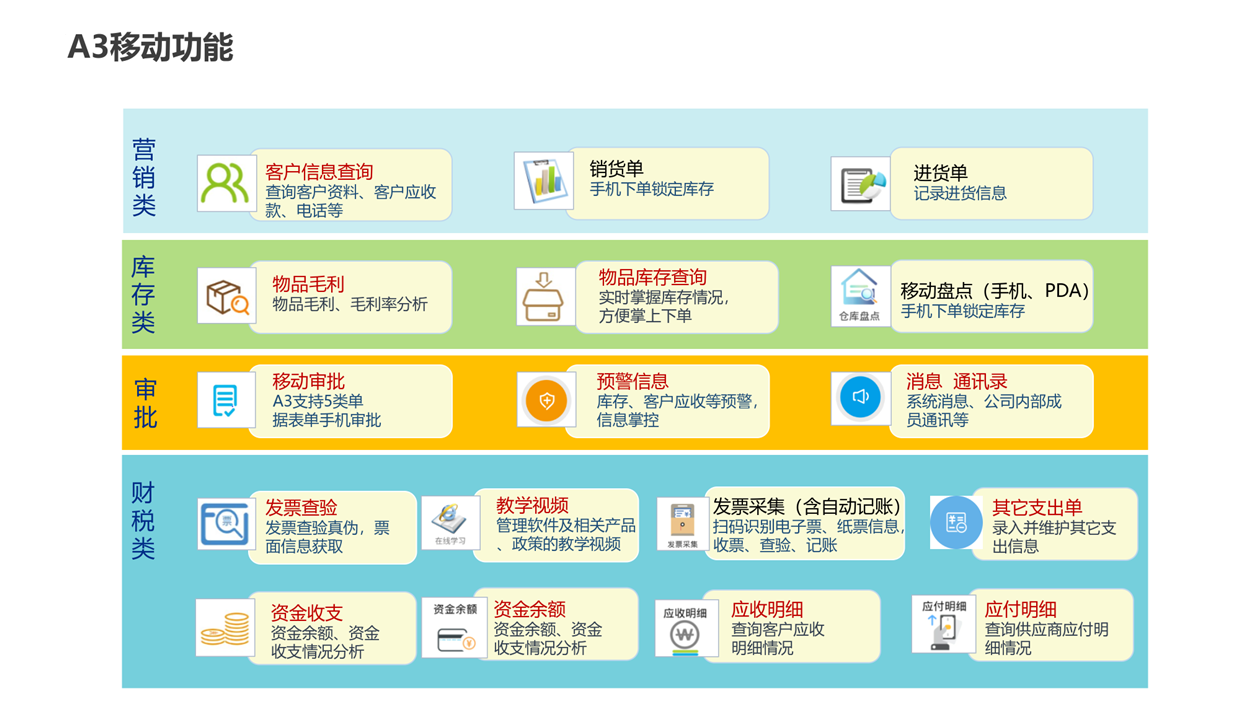 A3移动功能

营销类

客户信息查询
查询客户资料、客户应收款、电话等

销货单
手机下单锁定库存

进货单
记录进货信息

库存类

物品毛利
物品毛利、毛利率分析

物品库存查询
实时掌握库存情况，方便掌上下单

仓库盘点
移动盘点（手机、PDA）
手机下单锁定库存

审批

移动审批
A3支持5类单据表单手机审批

预警信息
库存、客户应收等预警，信息掌控

消息 通讯录
系统消息、公司内部成员通讯等

财税类

发票查验
发票查验真伪，票面信息获取

在线学习
教学视频
管理软件及相关产品、政策的教学视频

发票采集
发票采集（含自动记账）
扫码识别电子票、纸票信息，收票、查验、记账

其它支出单
录入并维护其它支出信息

资金收支
资金余额、资金收支情况分析

资金余额
资金余额
资金余额、资金收支情况分析

应收明细
应收明细
查询客户应收明细情况

应付明细
应付明细
查询供应商应付明细情况